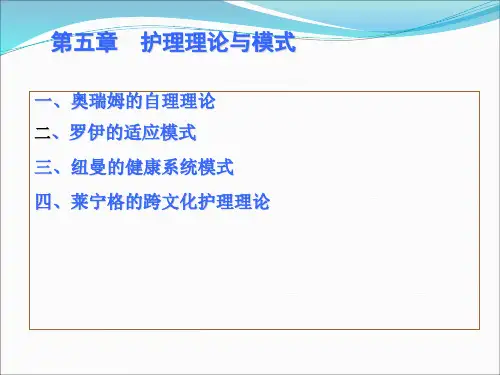 第五章 护理理论与模式

一、奥瑞姆的自理理论

二、罗伊的适应模式

三、纽曼的健康系统模式

四、莱宁格的跨文化护理理论